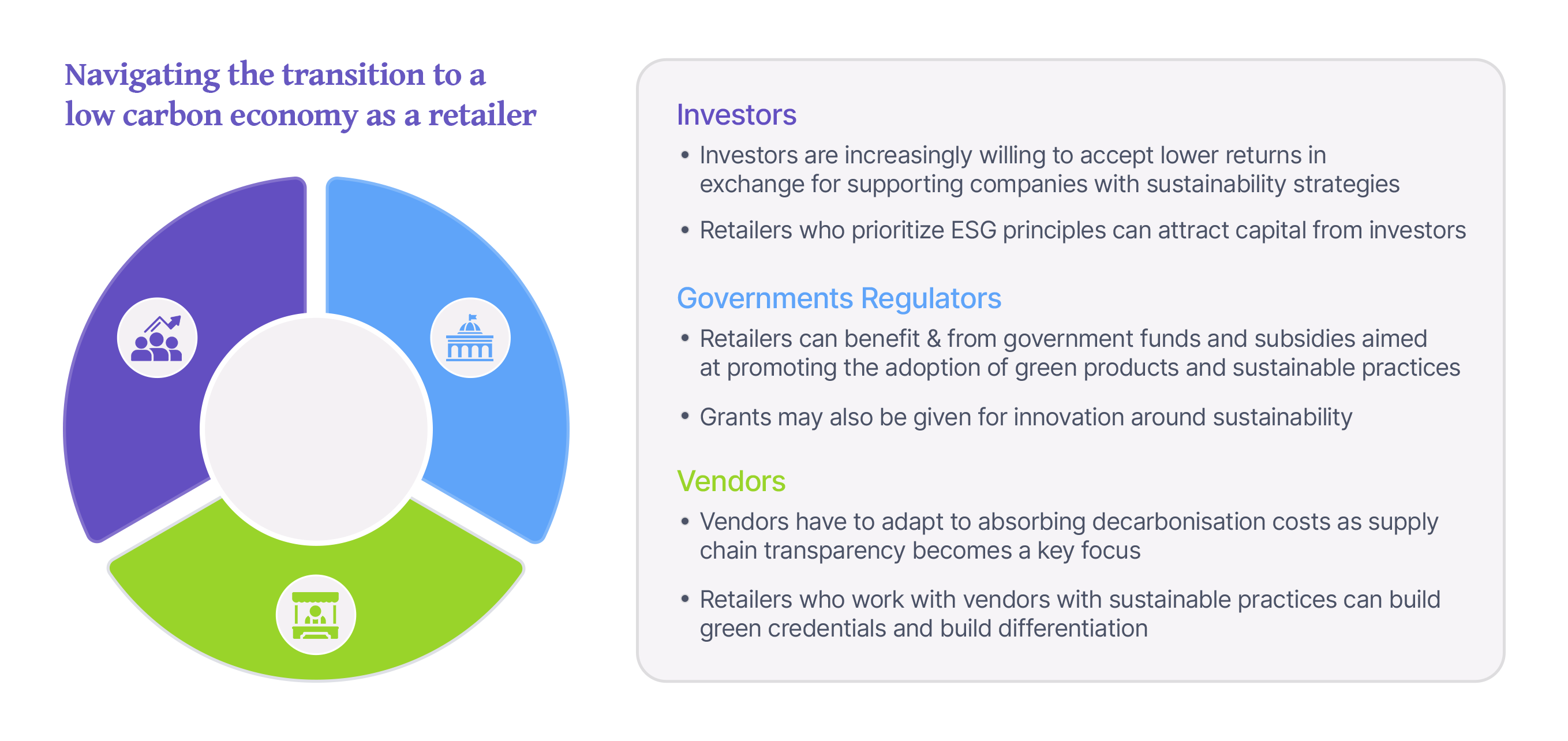 Navigating the transition to a low carbon economy as a retailer

Investors

• Investors are increasingly willing to accept lower returns in exchange for supporting companies with sustainability strategies

• Retailers who prioritize ESG principles can attract capital from investors

Governments Regulators

• Retailers can benefit & from government funds and subsidies aimed at promoting the adoption of green products and sustainable practices

• Grants may also be given for innovation around sustainability

Vendors

• Vendors have to adapt to absorbing decarbonisation costs as supply chain transparency becomes a key focus

• Retailers who work with vendors with sustainable practices can build green credentials and build differentiation